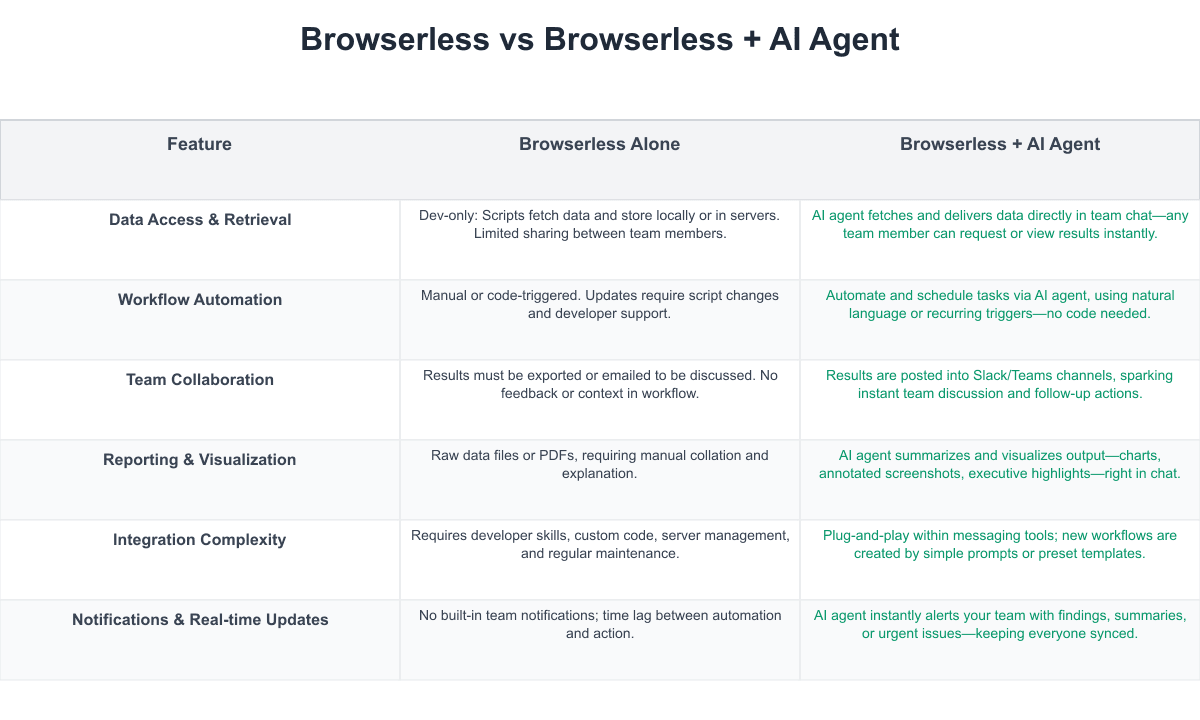 Browserless vs Browserless + AI Agent

| Feature | Browserless Alone | Browserless + AI Agent |
|---|---|---|
| Data Access & Retrieval | Dev-only: Scripts fetch data and store locally or in servers. Limited sharing between team members. | AI agent fetches and delivers data directly in team chat—any team member can request or view results instantly. |
| Workflow Automation | Manual or code-triggered. Updates require script changes and developer support. | Automate and schedule tasks via AI agent, using natural language or recurring triggers—no code needed. |
| Team Collaboration | Results must be exported or emailed to be discussed. No feedback or context in workflow. | Results are posted into Slack/Teams channels, sparking instant team discussion and follow-up actions. |
| Reporting & Visualization | Raw data files or PDFs, requiring manual collation and explanation. | AI agent summarizes and visualizes output—charts, annotated screenshots, executive highlights—right in chat. |
| Integration Complexity | Requires developer skills, custom code, server management, and regular maintenance. | Plug-and-play within messaging tools; new workflows are created by simple prompts or preset templates. |
| Notifications & Real-time Updates | No built-in team notifications; time lag between automation and action. | AI agent instantly alerts your team with findings, summaries, or urgent issues—keeping everyone synced. |